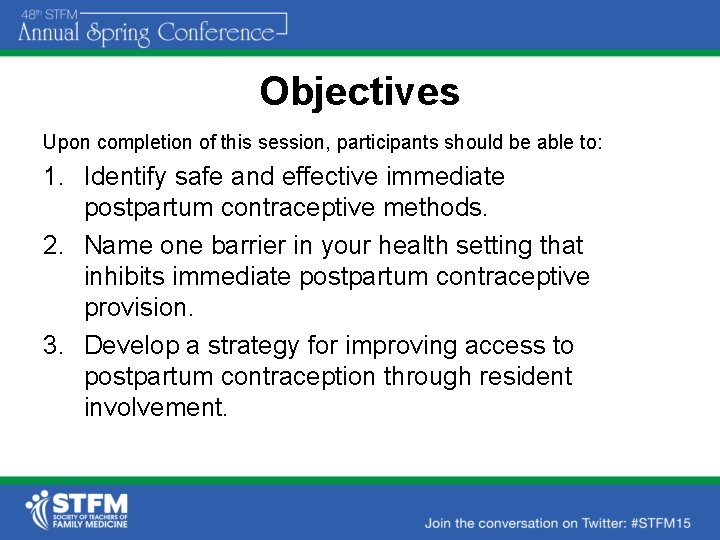 48th STFM
Annual Spring Conference

Objectives

Upon completion of this session, participants should be able to:

1. Identify safe and effective immediate postpartum contraceptive methods.
2. Name one barrier in your health setting that inhibits immediate postpartum contraceptive provision.
3. Develop a strategy for improving access to postpartum contraception through resident involvement.

STFM
SOCIETY OF TEACHERS OF FAMILY MEDICINE

Join the conversation on Twitter: #STFM15